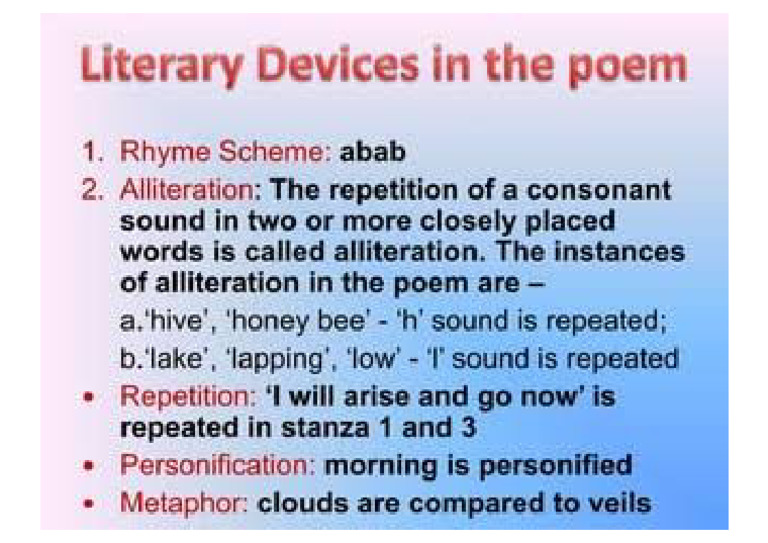 Literary Devices in the poem

1. Rhyme Scheme: abab
2. Alliteration: The repetition of a consonant sound in two or more closely placed words is called alliteration. The instances of alliteration in the poem are –
a.'hive', 'honey bee' - 'h' sound is repeated;
b.'lake', 'lapping', 'low' - 'l' sound is repeated
• Repetition: 'I will arise and go now' is repeated in stanza 1 and 3
• Personification: morning is personified
• Metaphor: clouds are compared to veils